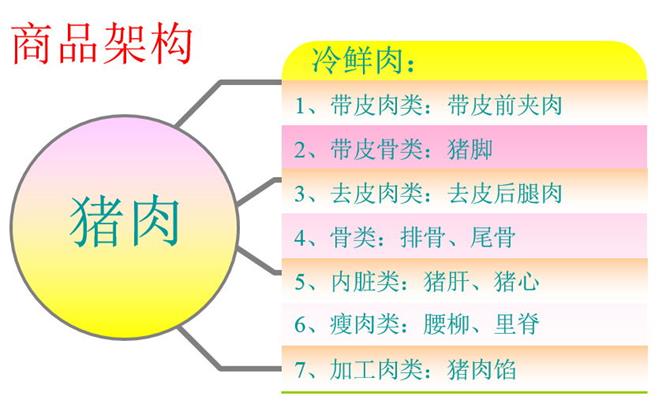 商品架构

猪肉

冷鲜肉：

1、带皮肉类：带皮前夹肉

2、带皮骨类：猪脚

3、去皮肉类：去皮后腿肉

4、骨类：排骨、尾骨

5、内脏类：猪肝、猪心

6、瘦肉类：腰柳、里脊

7、加工肉类：猪肉馅